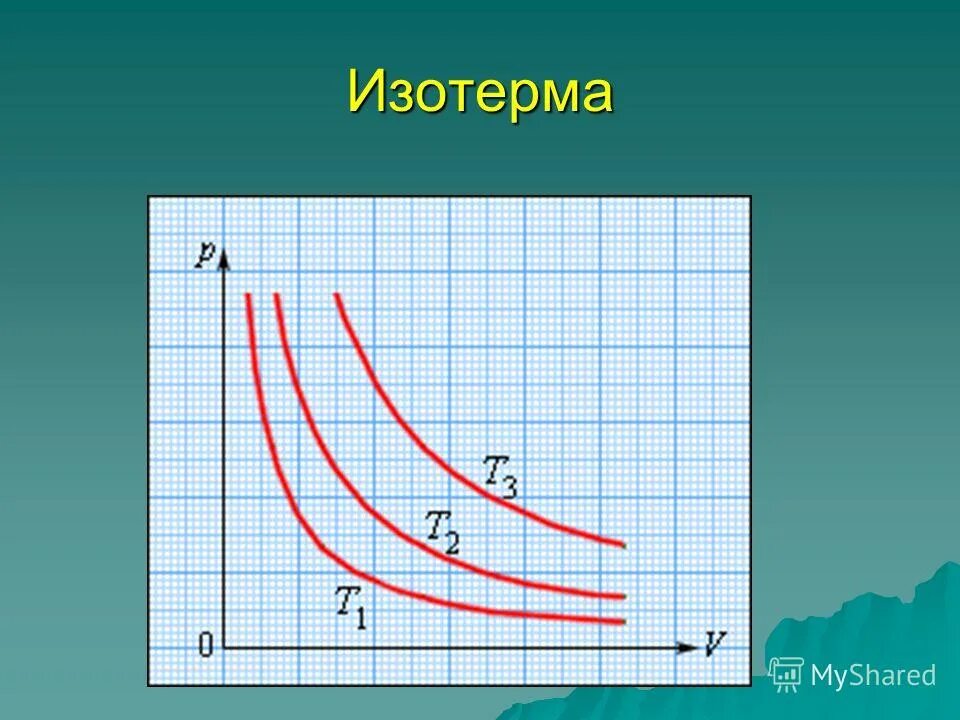 Изотерма

$p$

$T_3$

$T_2$

$T_1$

0

$V$

MyShared